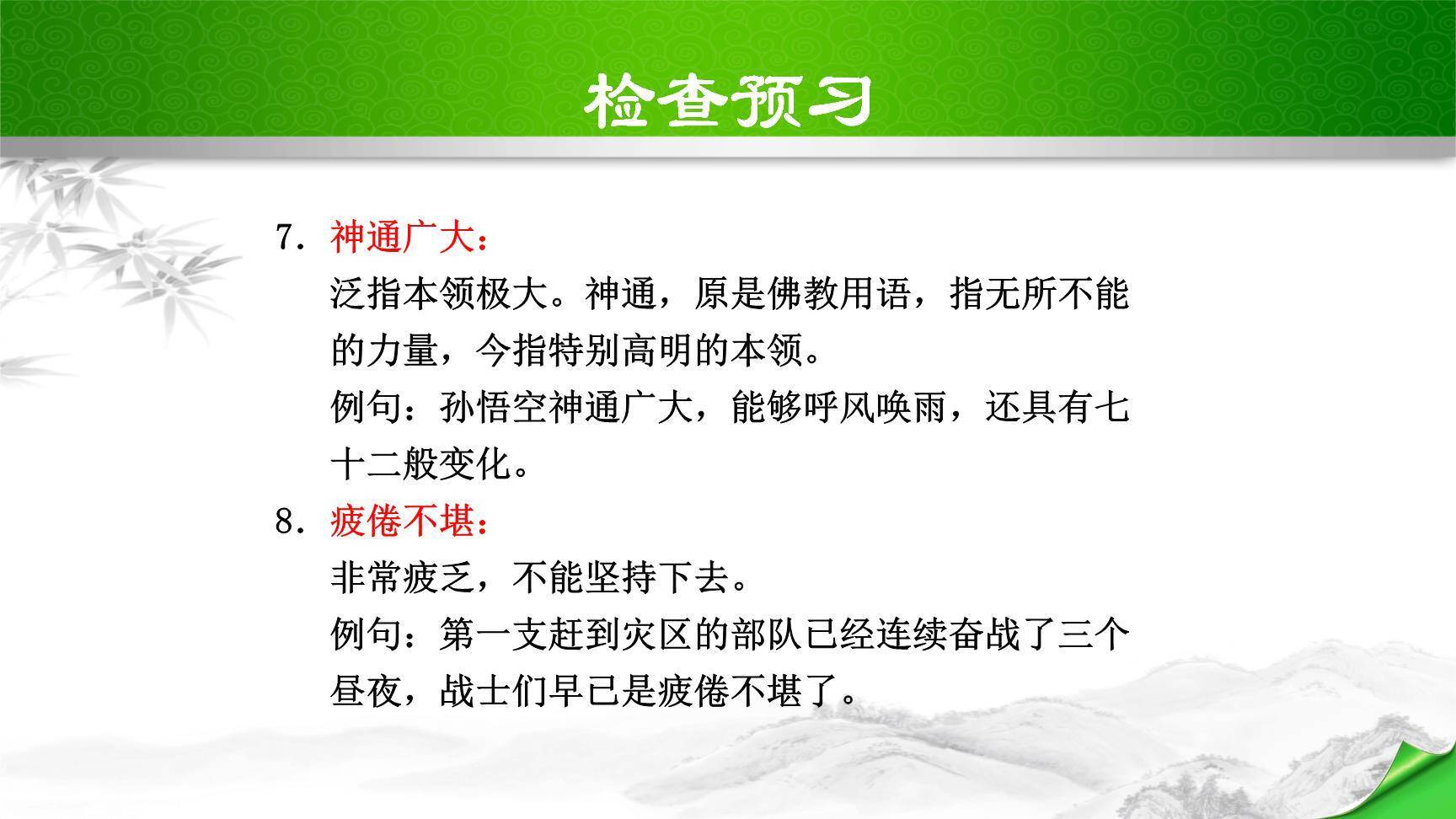 检查预习

7. 神通广大：

泛指本领极大。神通，原是佛教用语，指无所不能的力量，今指特别高明的本领。

例句：孙悟空神通广大，能够呼风唤雨，还具有七十二般变化。

8. 疲倦不堪：

非常疲乏，不能坚持下去。

例句：第一支赶到灾区的部队已经连续奋战了三个昼夜，战士们早已是疲倦不堪了。